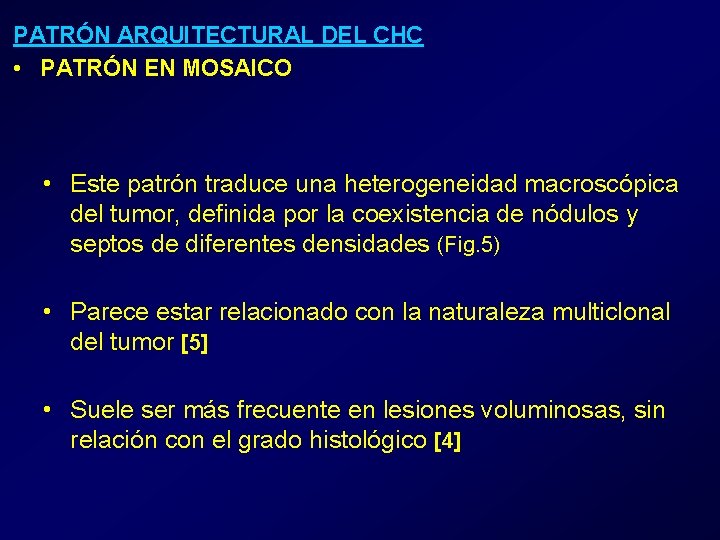 PATRÓN ARQUITECTURAL DEL CHC

• PATRÓN EN MOSAICO

• Este patrón traduce una heterogeneidad macroscópica del tumor, definida por la coexistencia de nódulos y septos de diferentes densidades (Fig.5)

• Parece estar relacionado con la naturaleza multiclonal del tumor [5]

• Suele ser más frecuente en lesiones voluminosas, sin relación con el grado histológico [4]